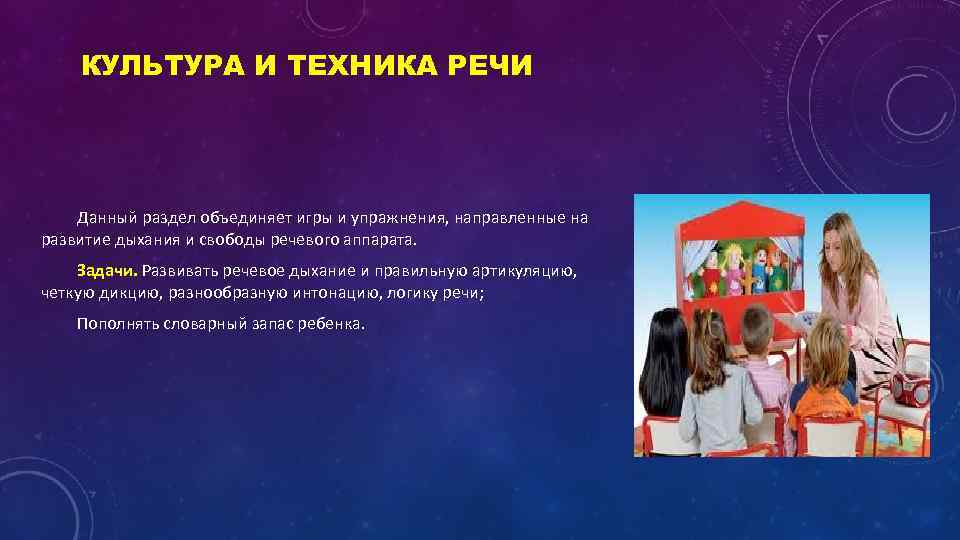 КУЛЬТУРА И ТЕХНИКА РЕЧИ

Данный раздел объединяет игры и упражнения, направленные на развитие дыхания и свободы речевого аппарата.

Задачи. Развивать речевое дыхание и правильную артикуляцию, четкую дикцию, разнообразную интонацию, логику речи;

Пополнять словарный запас ребенка.